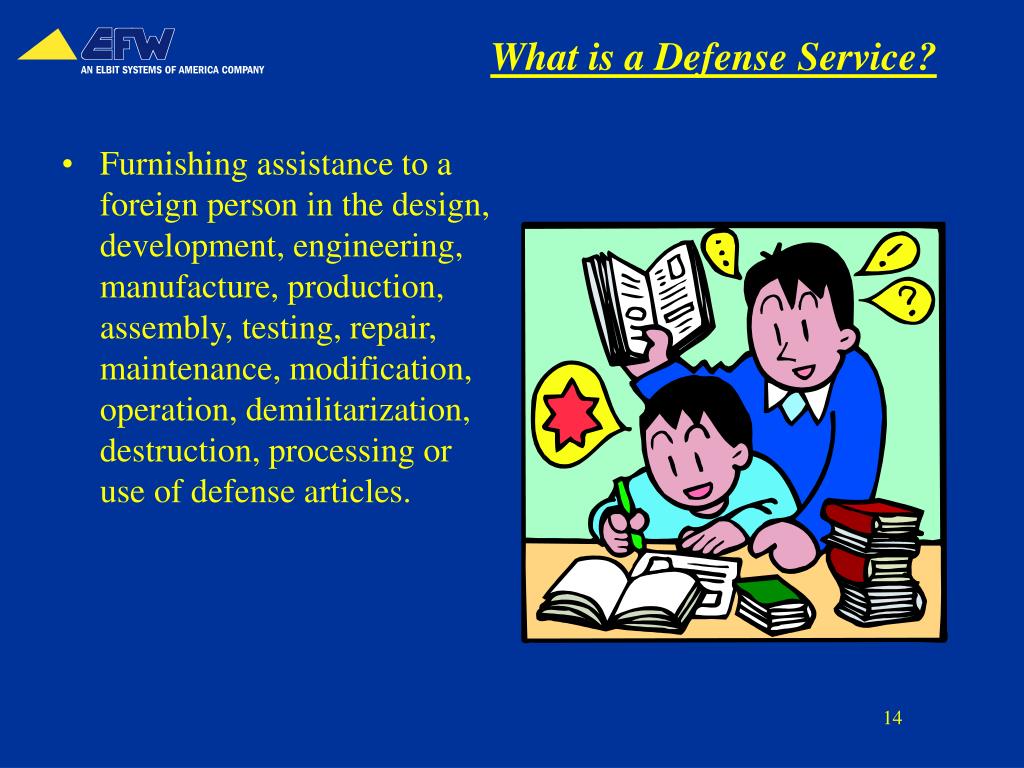 EFW
AN ELBIT SYSTEMS OF AMERICA COMPANY

What is a Defense Service?

• Furnishing assistance to a foreign person in the design, development, engineering, manufacture, production, assembly, testing, repair, maintenance, modification, operation, demilitarization, destruction, processing or use of defense articles.

!
?

14